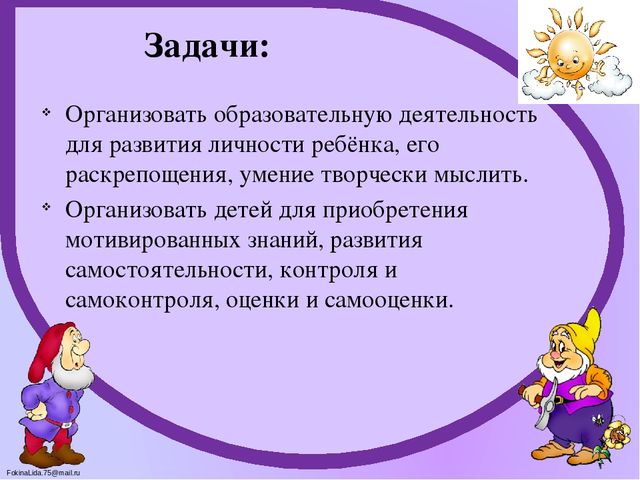 Задачи:

❖ Организовать образовательную деятельность для развития личности ребёнка, его раскрепощения, умение творчески мыслить.

❖ Организовать детей для приобретения мотивированных знаний, развития самостоятельности, контроля и самоконтроля, оценки и самооценки.

FokinaLida.75@mail.ru